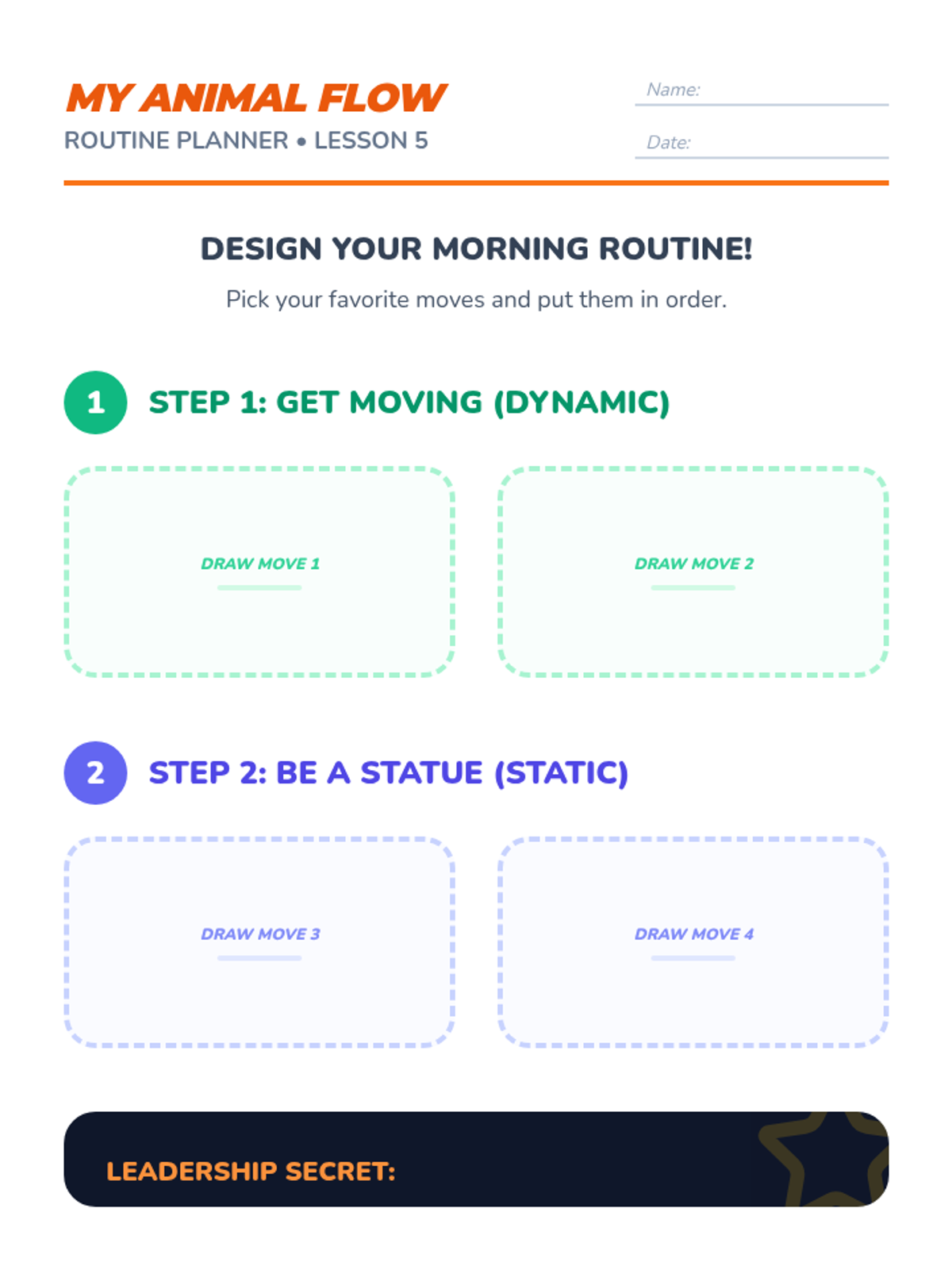 MY ANIMAL FLOW
ROUTINE PLANNER • LESSON 5

Name:

Date:

DESIGN YOUR MORNING ROUTINE!

Pick your favorite moves and put them in order.

1 STEP 1: GET MOVING (DYNAMIC)

DRAW MOVE 1

DRAW MOVE 2

2 STEP 2: BE A STATUE (STATIC)

DRAW MOVE 3

DRAW MOVE 4

LEADERSHIP SECRET: